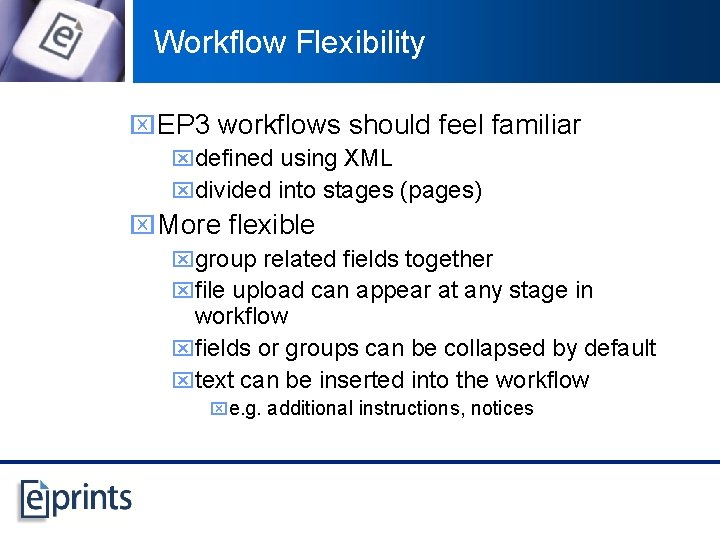 Workflow Flexibility

EP3 workflows should feel familiar

defined using XML

divided into stages (pages)

More flexible

group related fields together

file upload can appear at any stage in workflow

fields or groups can be collapsed by default

text can be inserted into the workflow

e.g. additional instructions, notices

eprints